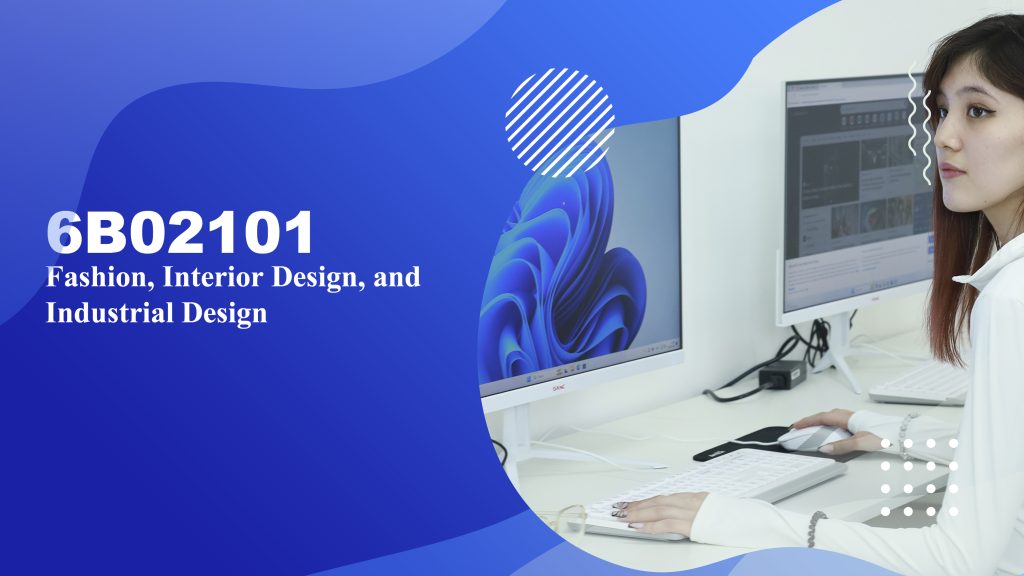 6B02101
Fashion, Interior Design, and Industrial Design